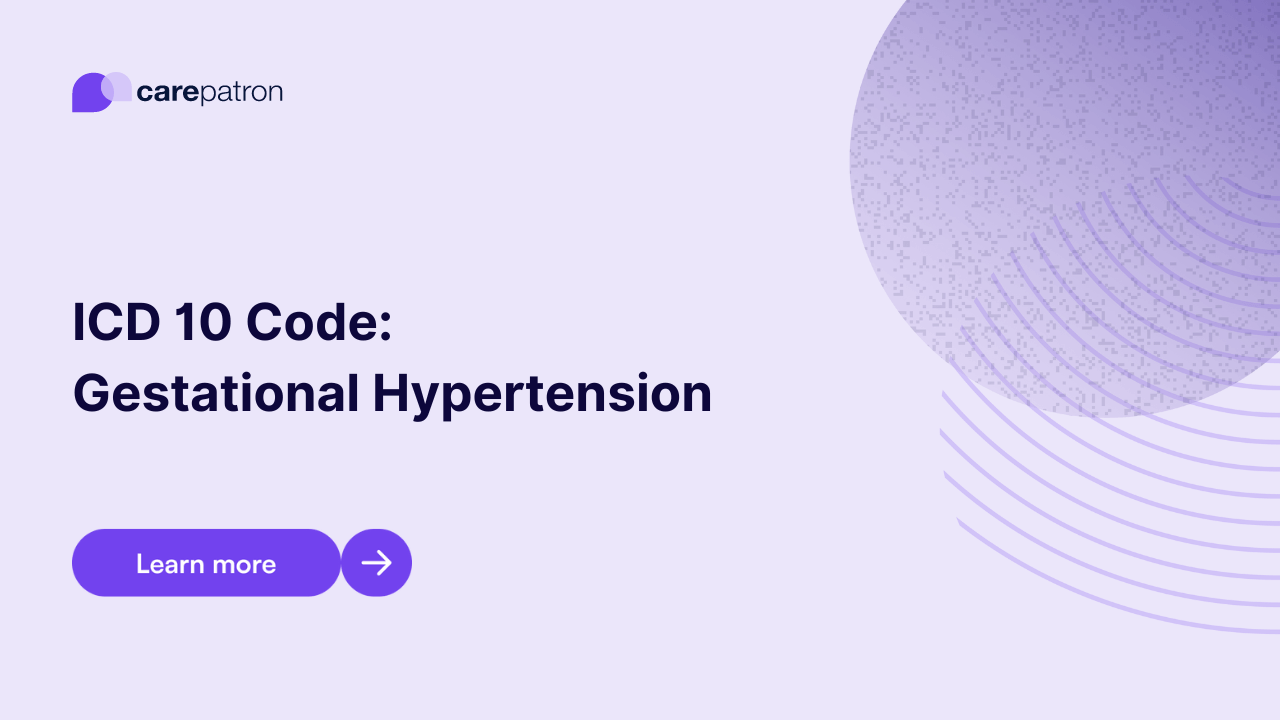 carepatron

ICD 10 Code:
Gestational Hypertension

Learn more